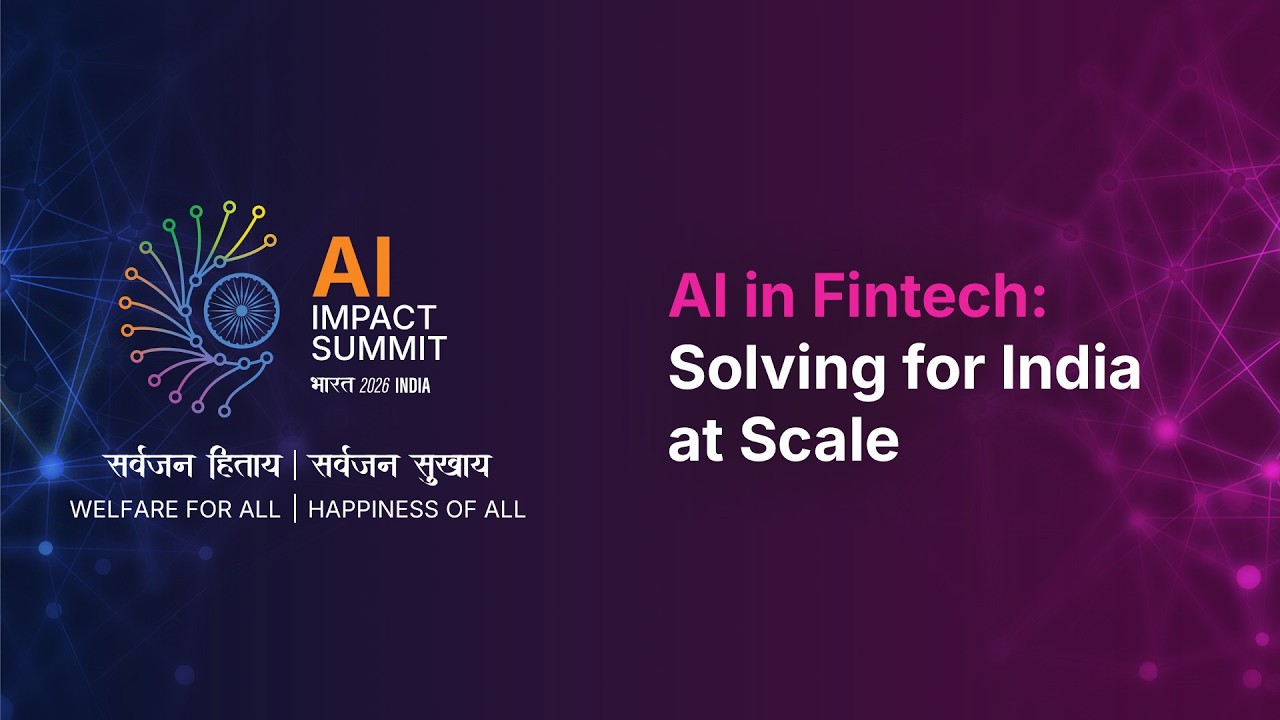 AI
IMPACT
SUMMIT
भारत 2026 INDIA

सर्वजन हिताय | सर्वजन सुखाय
WELFARE FOR ALL | HAPPINESS OF ALL

AI in Fintech:
Solving for India at Scale